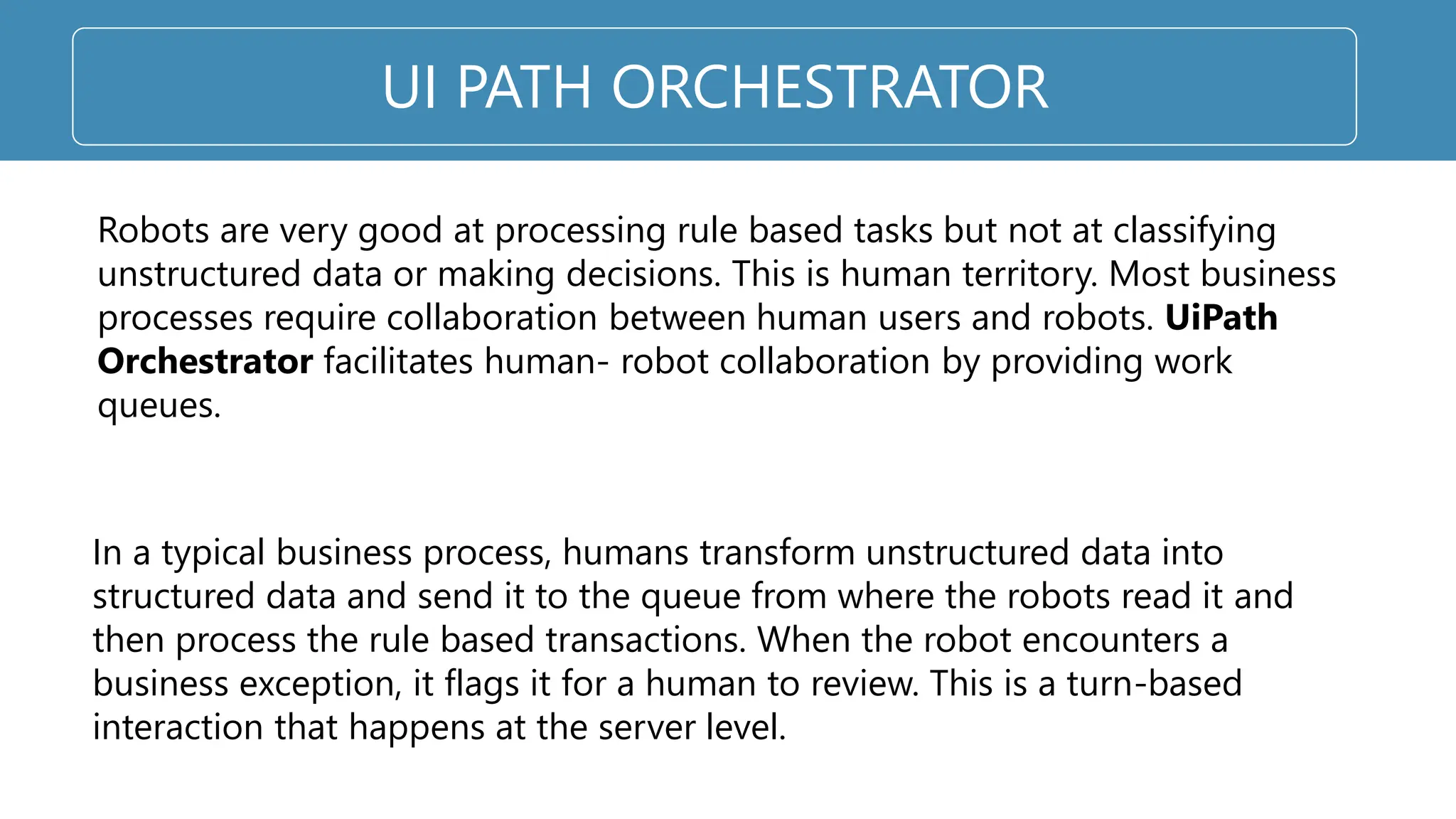 UI PATH ORCHESTRATOR

Robots are very good at processing rule based tasks but not at classifying unstructured data or making decisions. This is human territory. Most business processes require collaboration between human users and robots. UiPath Orchestrator facilitates human- robot collaboration by providing work queues.

In a typical business process, humans transform unstructured data into structured data and send it to the queue from where the robots read it and then process the rule based transactions. When the robot encounters a business exception, it flags it for a human to review. This is a turn-based interaction that happens at the server level.